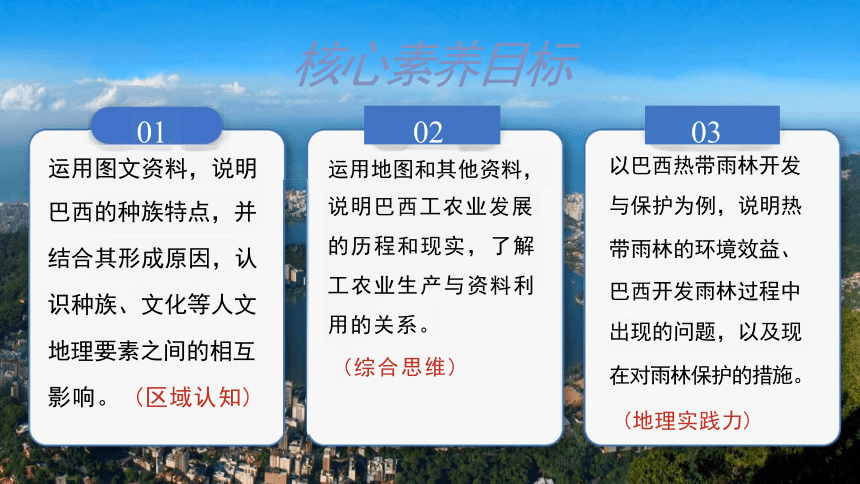 核心素养目标

01

运用图文资料，说明巴西的种族特点，并结合其形成原因，认识种族、文化等人文地理要素之间的相互影响。（区域认知）

02

运用地图和其他资料，说明巴西工农业发展的历程和现实，了解工农业生产与资料利用的关系。

（综合思维）

03

以巴西热带雨林开发与保护为例，说明热带雨林的环境效益、巴西开发雨林过程中出现的问题，以及现在对雨林保护的措施。

（地理实践力）